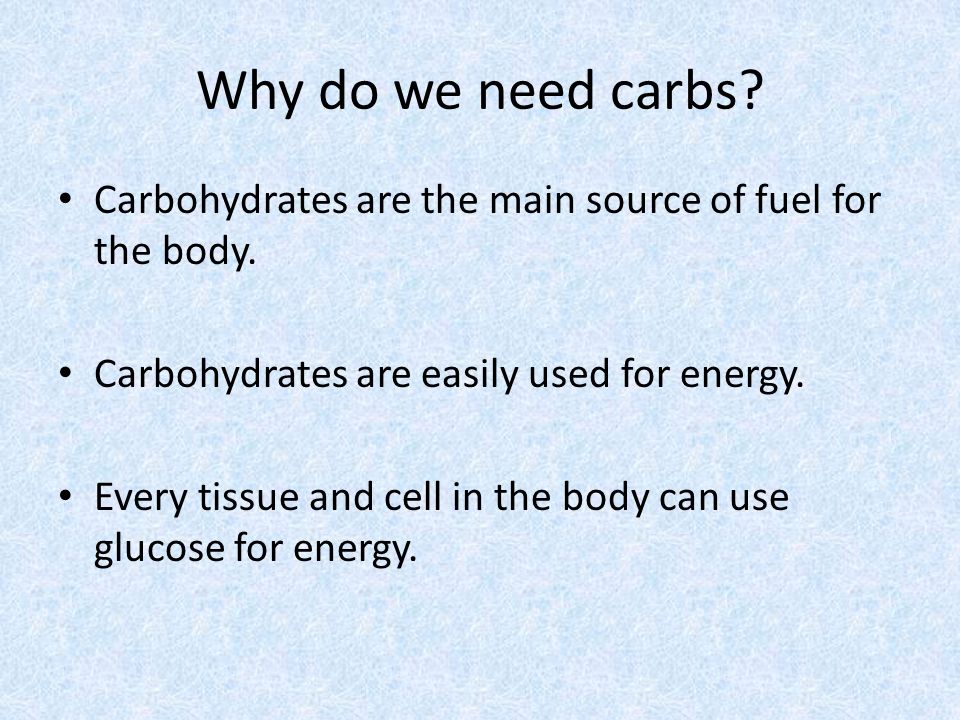 Why do we need carbs?

• Carbohydrates are the main source of fuel for the body.

• Carbohydrates are easily used for energy.

• Every tissue and cell in the body can use glucose for energy.